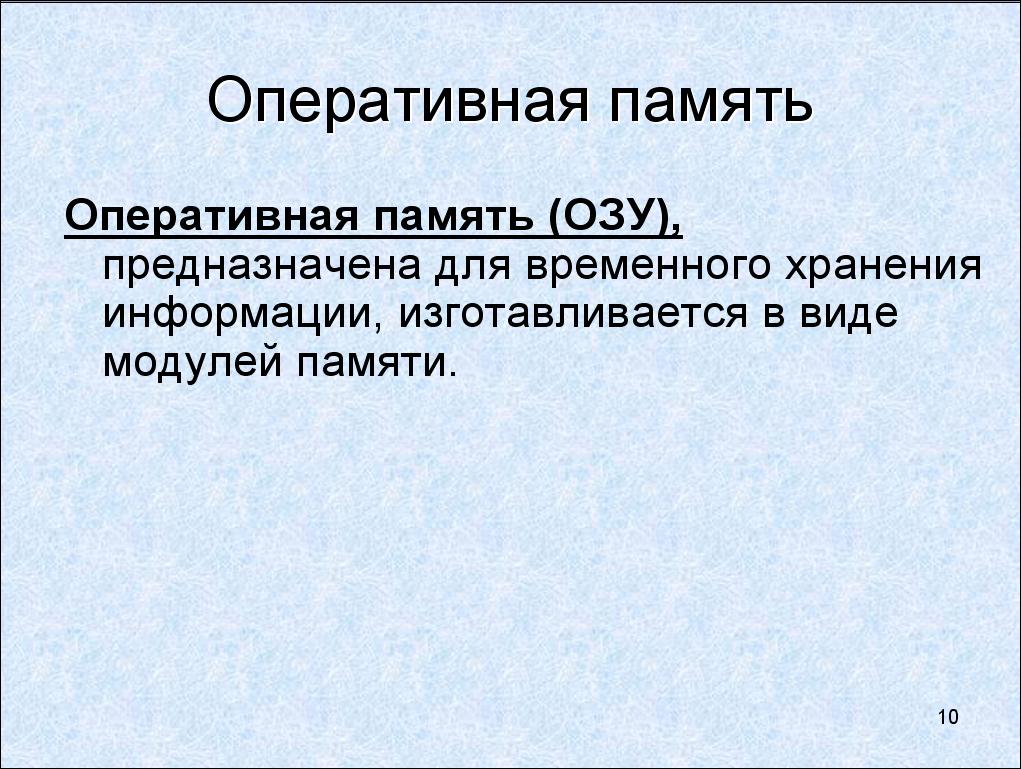 Оперативная память

Оперативная память (ОЗУ), предназначена для временного хранения информации, изготавливается в виде модулей памяти.

10